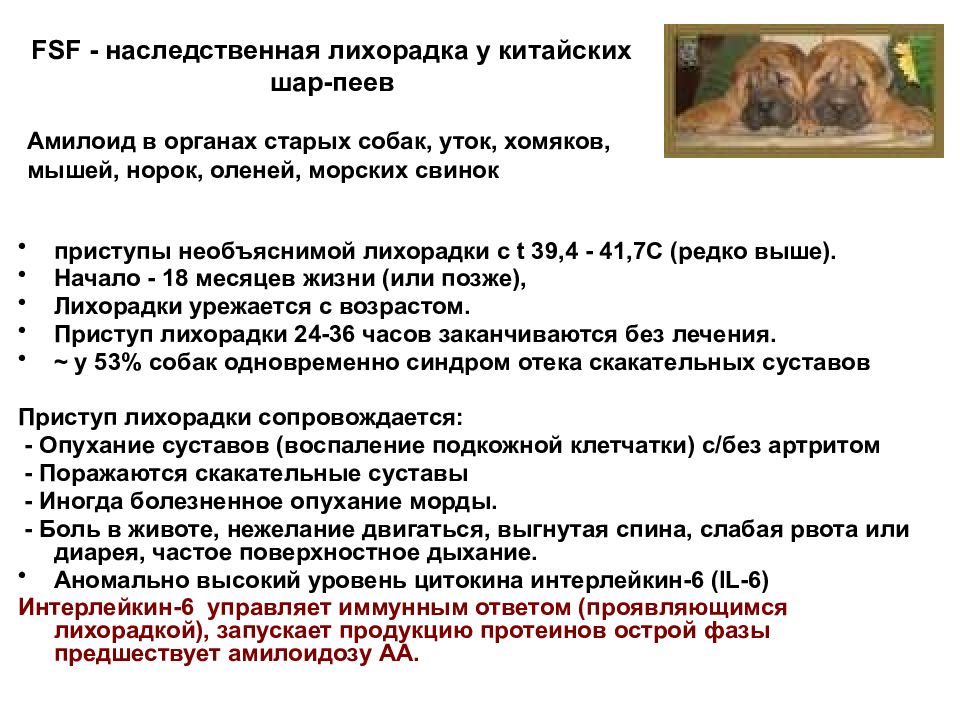 FSF - наследственная лихорадка у китайских шар-пеев

Амилоид в органах старых собак, уток, хомяков, мышей, норок, оленей, морских свинок

• приступы необъяснимой лихорадки с t 39,4 - 41,7С (редко выше).
• Начало - 18 месяцев жизни (или позже),
• Лихорадки урежается с возрастом.
• Приступ лихорадки 24-36 часов заканчиваются без лечения.
• ~ у 53% собак одновременно синдром отека скакательных суставов

Приступ лихорадки сопровождается:
- Опухание суставов (воспаление подкожной клетчатки) с/без артритом
- Поражаются скакательные суставы
- Иногда болезненное опухание морды.
- Боль в животе, нежелание двигаться, выгнутая спина, слабая рвота или диарея, частое поверхностное дыхание.
• Аномально высокий уровень цитокина интерлейкин-6 (IL-6)
Интерлейкин-6 управляет иммунным ответом (проявляющимся лихорадкой), запускает продукцию протеинов острой фазы предшествует амилоидозу АА.